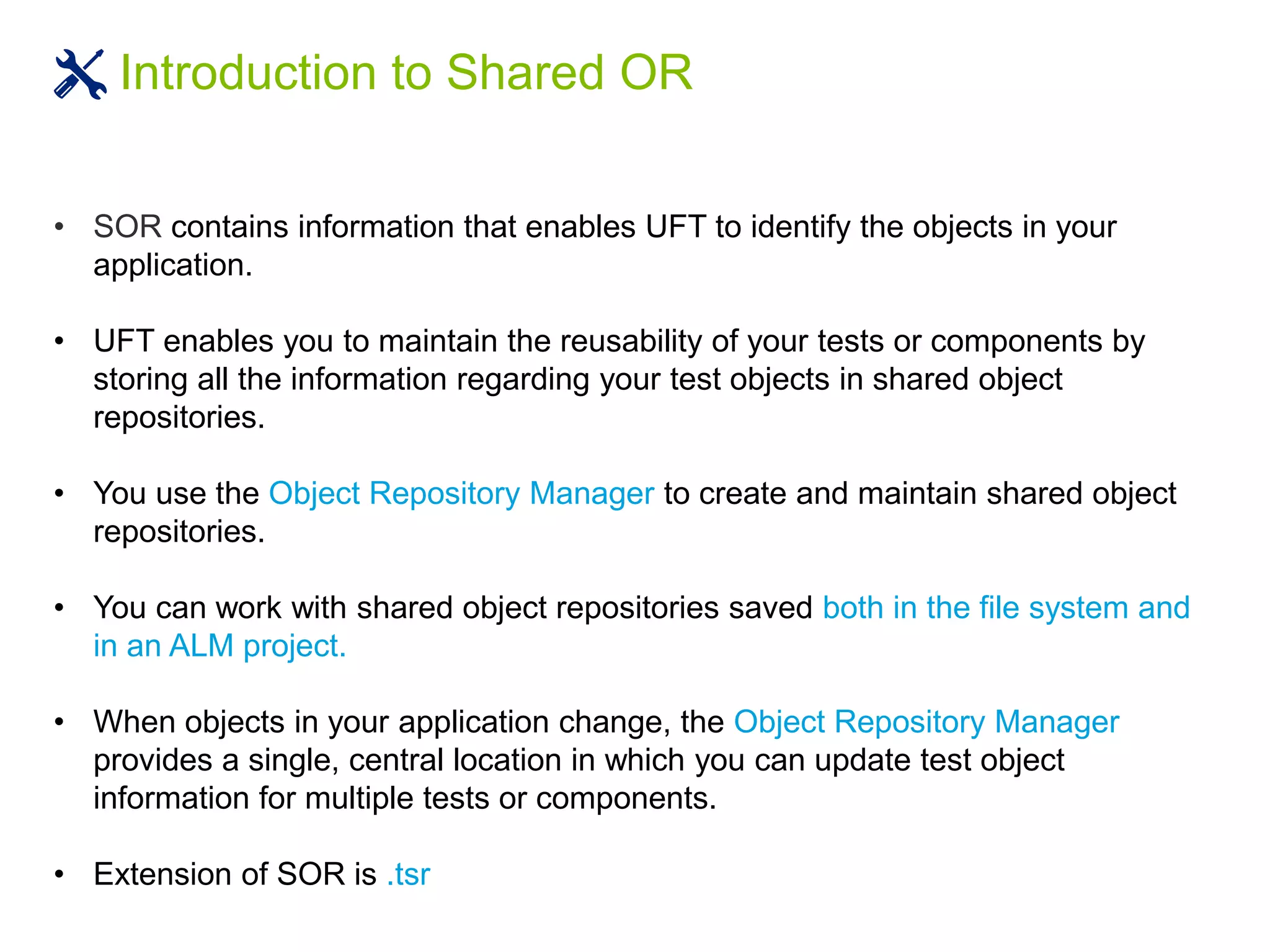 Introduction to Shared OR

• SOR contains information that enables UFT to identify the objects in your application.

• UFT enables you to maintain the reusability of your tests or components by storing all the information regarding your test objects in shared object repositories.

• You use the Object Repository Manager to create and maintain shared object repositories.

• You can work with shared object repositories saved both in the file system and in an ALM project.

• When objects in your application change, the Object Repository Manager provides a single, central location in which you can update test object information for multiple tests or components.

• Extension of SOR is .tsr